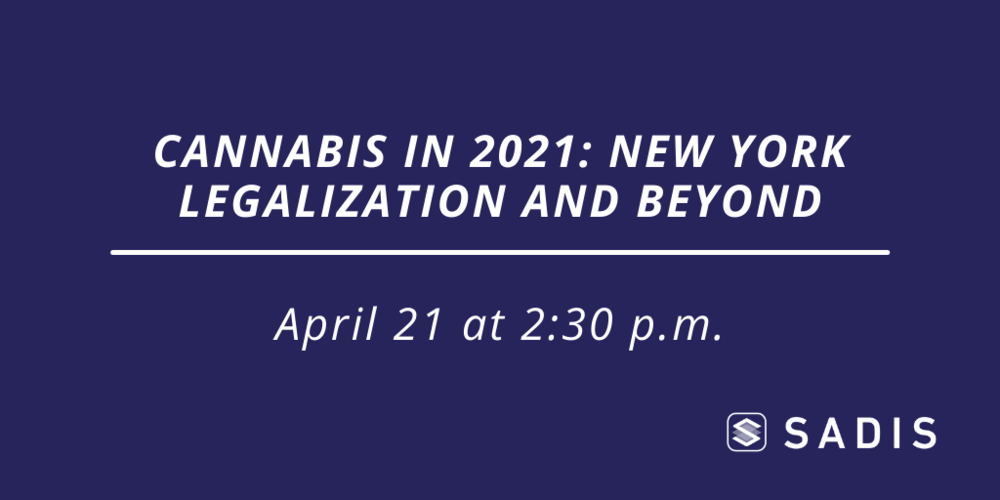 CANNABIS IN 2021: NEW YORK LEGALIZATION AND BEYOND

April 21 at 2:30 p.m.

SADIS